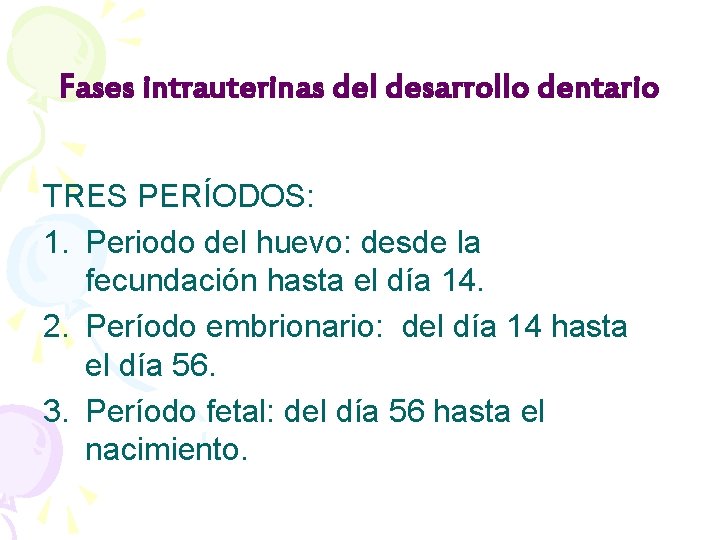 Fases intrauterinas del desarrollo dentario

TRES PERÍODOS:
1. Periodo del huevo: desde la fecundación hasta el día 14.
2. Período embrionario: del día 14 hasta el día 56.
3. Período fetal: del día 56 hasta el nacimiento.